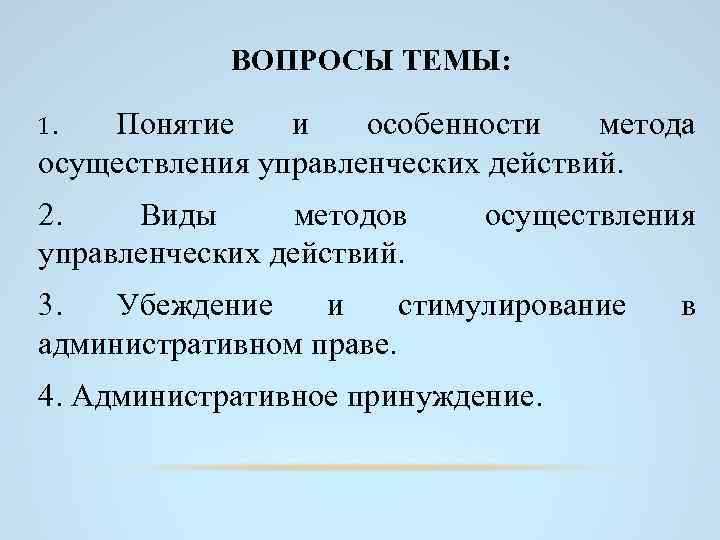 ВОПРОСЫ ТЕМЫ:

1. Понятие и особенности метода осуществления управленческих действий.

2. Виды методов осуществления управленческих действий.

3. Убеждение и стимулирование в административном праве.

4. Административное принуждение.